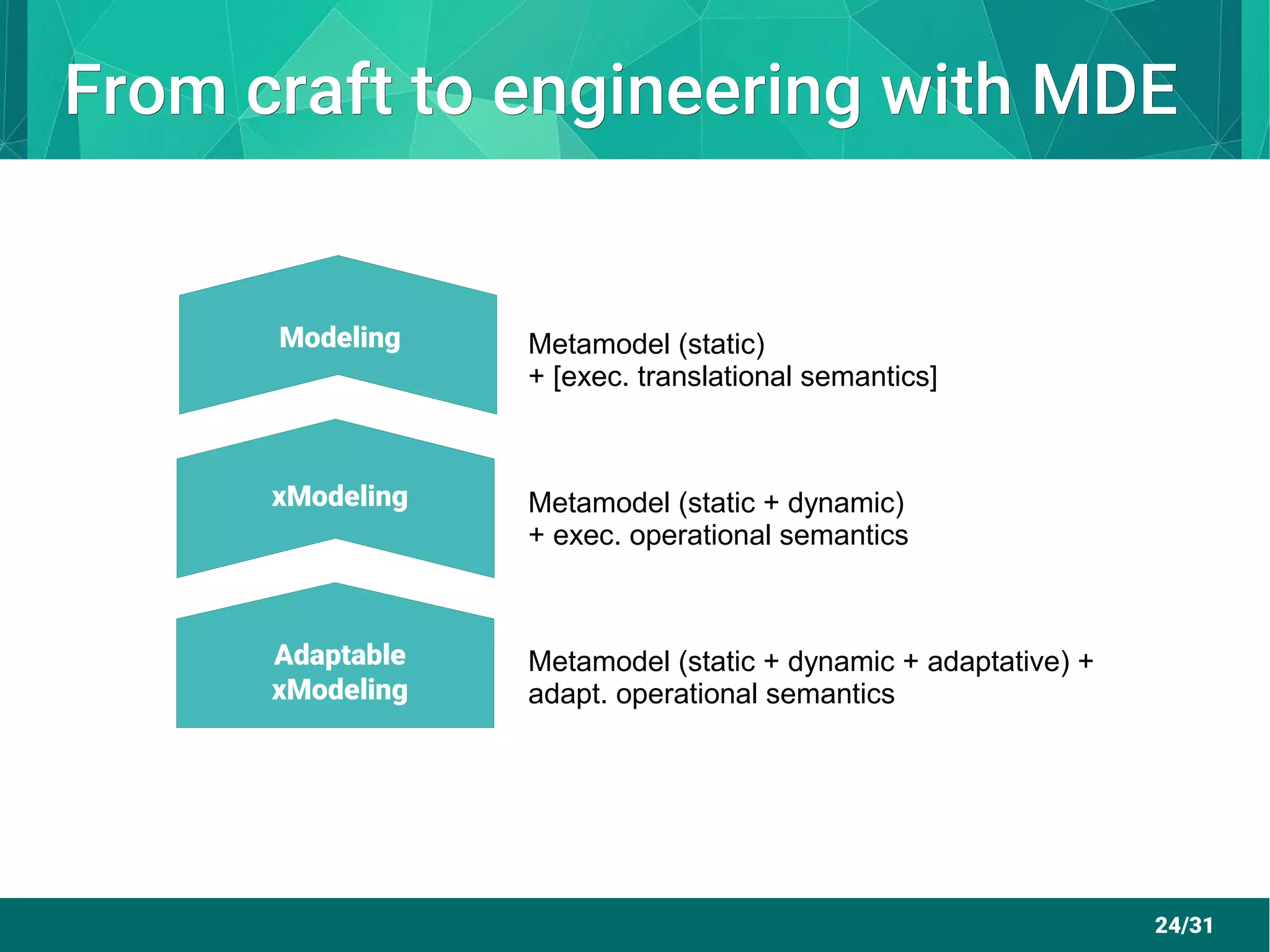 From craft to engineering with MDE

Modeling

Metamodel (static)
+ [exec. translational semantics]

xModeling

Metamodel (static + dynamic)
+ exec. operational semantics

Adaptable xModeling

Metamodel (static + dynamic + adaptative) + adapt. operational semantics

24/31